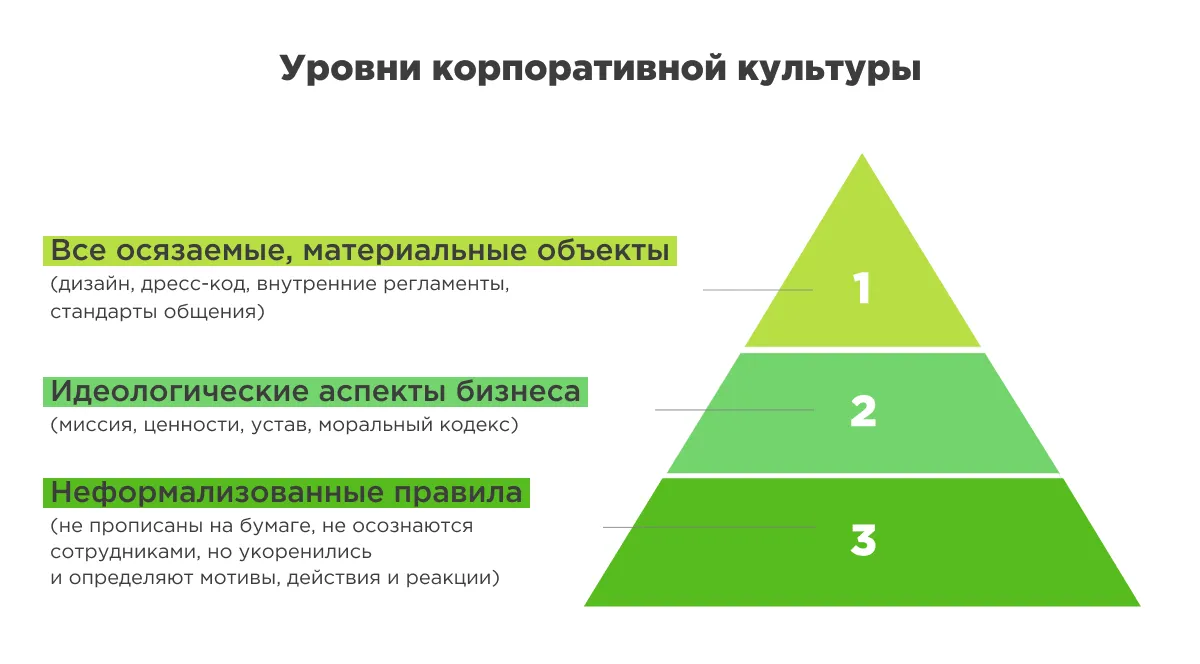 Уровни корпоративной культуры

Все осязаемые, материальные объекты
(дизайн, дресс-код, внутренние регламенты, стандарты общения)

1

Идеологические аспекты бизнеса
(миссия, ценности, устав, моральный кодекс)

2

Неформализованные правила
(не прописаны на бумаге, не осознаются сотрудниками, но укоренились и определяют мотивы, действия и реакции)

3